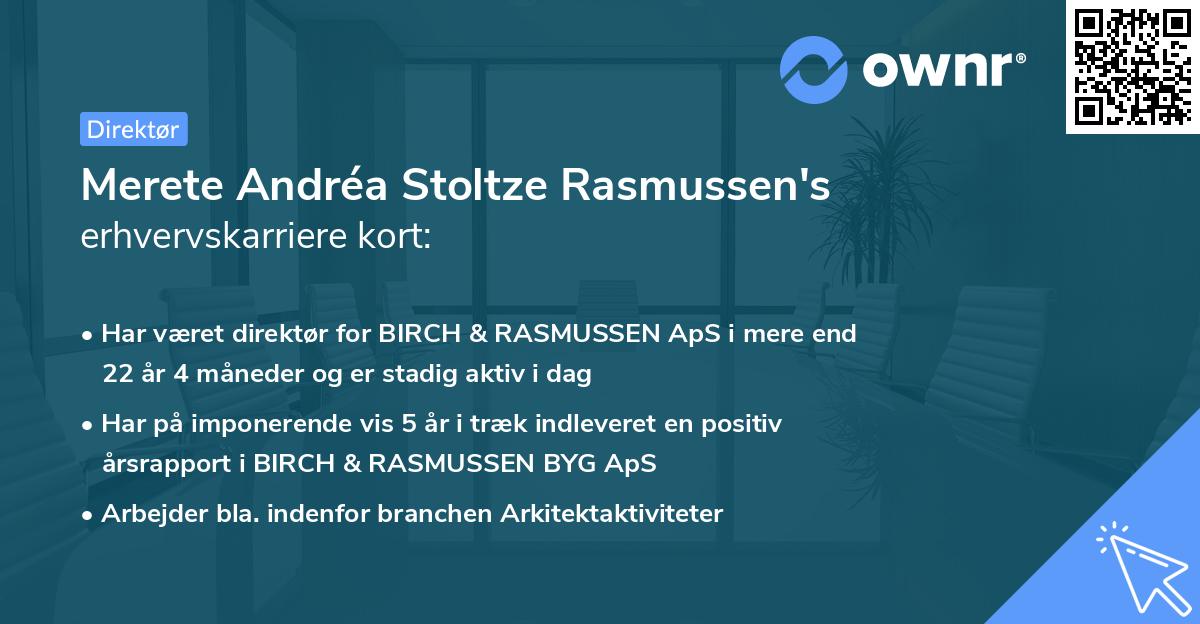 ownr®

Direktør

Merete Andréa Stoltze Rasmussen's erhvervskarriere kort:

• Har været direktør for BIRCH & RASMUSSEN ApS i mere end 22 år 4 måneder og er stadig aktiv i dag

• Har på imponerende vis 5 år i træk indleveret en positiv årsrapport i BIRCH & RASMUSSEN BYG ApS

• Arbejder bla. indenfor branchen Arkitektaktiviteter